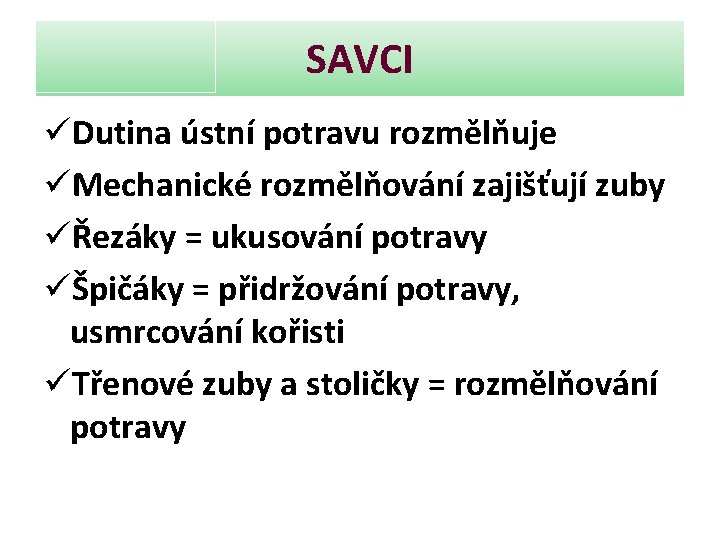 SAVCI

✓Dutina ústní potravu rozmělňuje

✓Mechanické rozmělňování zajišťují zuby

✓Řezáky = ukusování potravy

✓Špičáky = přidržování potravy, usmrcování kořisti

✓Třenové zuby a stoličky = rozmělňování potravy